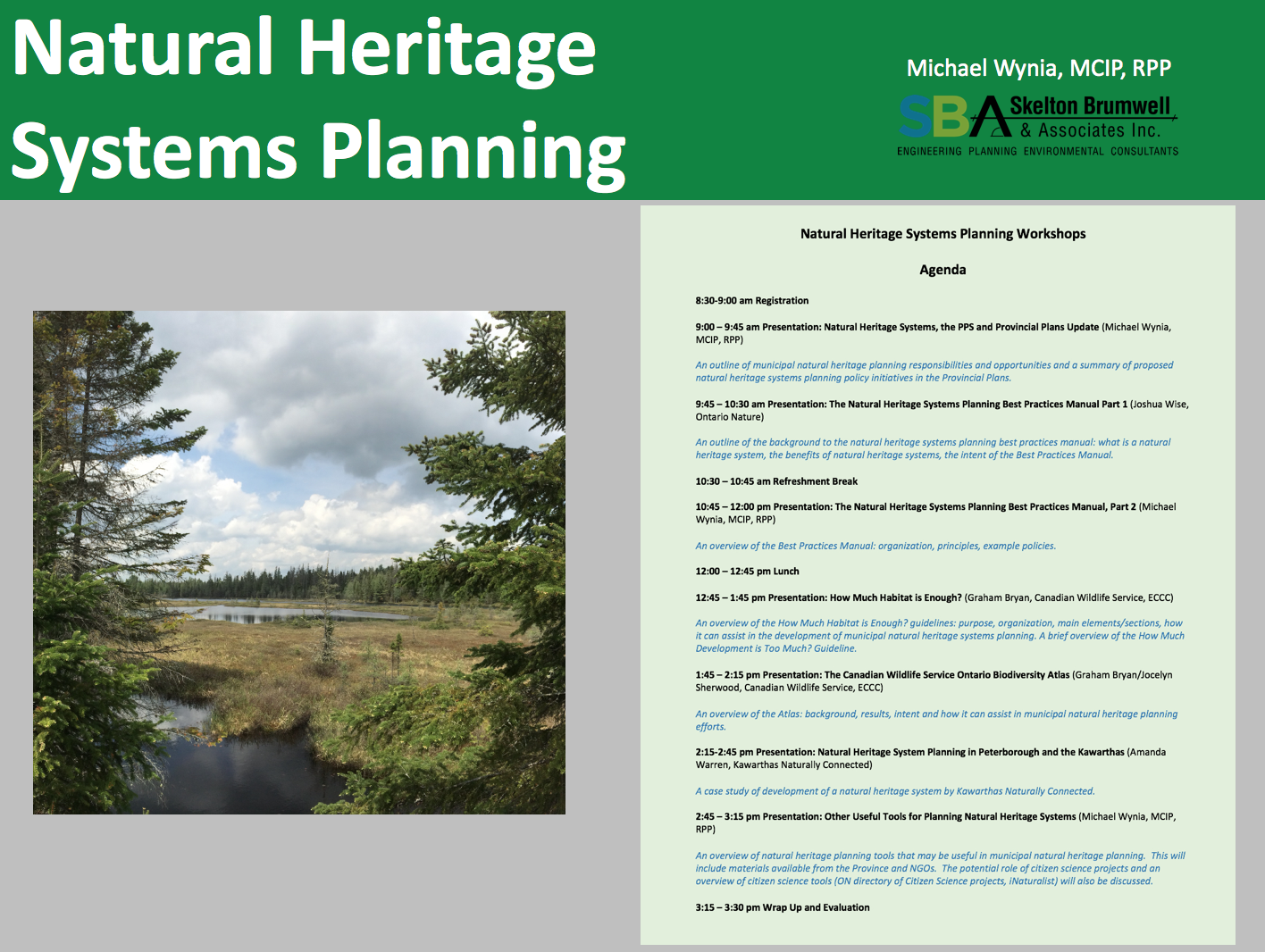 Natural Heritage Systems Planning

Michael Wynia, MCIP, RPP

SBA Skelton Brumwell & Associates Inc.
ENGINEERING PLANNING ENVIRONMENTAL CONSULTANTS

Natural Heritage Systems Planning Workshops

Agenda

8:30-9:00 am Registration

9:00 – 9:45 am Presentation: Natural Heritage Systems, the PPS and Provincial Plans Update (Michael Wynia, MCIP, RPP)

An outline of municipal natural heritage planning responsibilities and opportunities and a summary of proposed natural heritage systems planning policy initiatives in the Provincial Plans.

9:45 – 10:30 am Presentation: The Natural Heritage Systems Planning Best Practices Manual Part 1 (Joshua Wise, Ontario Nature)

An outline of the background to the natural heritage systems planning best practices manual: what is a natural heritage system, the benefits of natural heritage systems, the intent of the Best Practices Manual.

10:30 – 10:45 am Refreshment Break

10:45 – 12:00 pm Presentation: The Natural Heritage Systems Planning Best Practices Manual, Part 2 (Michael Wynia, MCIP, RPP)

An overview of the Best Practices Manual: organization, principles, example policies.

12:00 – 12:45 pm Lunch

12:45 – 1:45 pm Presentation: How Much Habitat is Enough? (Graham Bryan, Canadian Wildlife Service, ECCC)

An overview of the How Much Habitat is Enough? guidelines: purpose, organization, main elements/sections, how it can assist in the development of municipal natural heritage systems planning. A brief overview of the How Much Development is Too Much? Guideline.

1:45 – 2:15 pm Presentation: The Canadian Wildlife Service Ontario Biodiversity Atlas (Graham Bryan/Jocelyn Sherwood, Canadian Wildlife Service, ECCC)

An overview of the Atlas: background, results, intent and how it can assist in municipal natural heritage planning efforts.

2:15-2:45 pm Presentation: Natural Heritage System Planning in Peterborough and the Kawarthas (Amanda Warren, Kawarthas Naturally Connected)

A case study of development of a natural heritage system by Kawarthas Naturally Connected.

2:45 – 3:15 pm Presentation: Other Useful Tools for Planning Natural Heritage Systems (Michael Wynia, MCIP, RPP)

An overview of natural heritage planning tools that may be useful in municipal natural heritage planning. This will include materials available from the Province and NGOs. The potential role of citizen science projects and an overview of citizen science tools (ON directory of Citizen Science projects, iNaturalist) will also be discussed.

3:15 – 3:30 pm Wrap Up and Evaluation